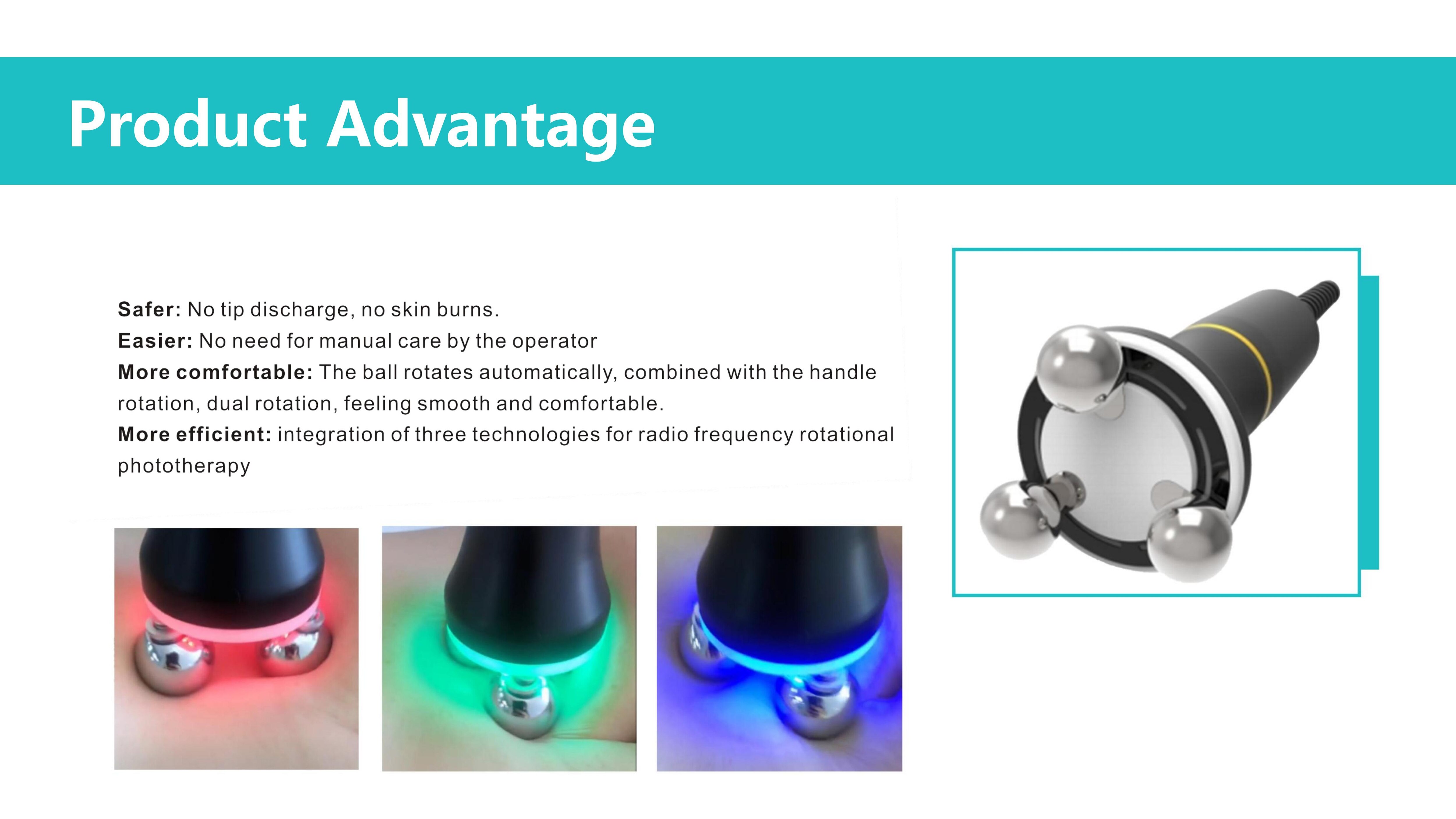 Product Advantage

Safer: No tip discharge, no skin burns.
Easier: No need for manual care by the operator
More comfortable: The ball rotates automatically, combined with the handle rotation, dual rotation, feeling smooth and comfortable.
More efficient: integration of three technologies for radio frequency rotational phototherapy